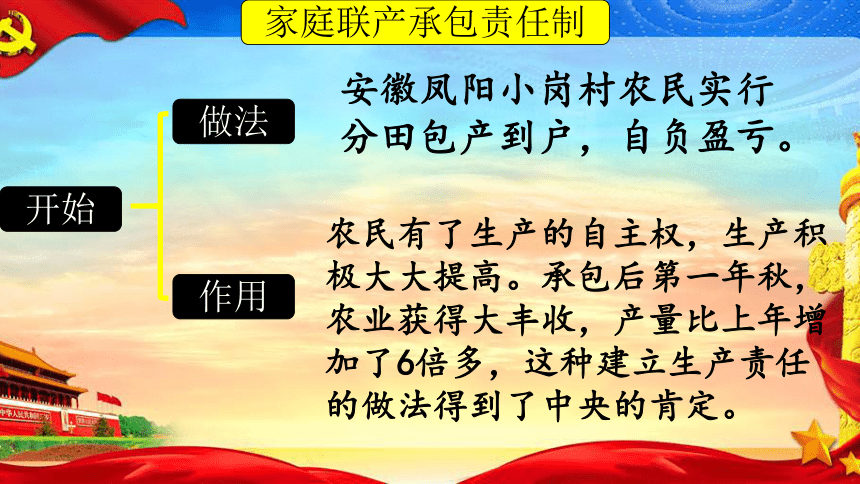 家庭联产承包责任制

开始

做法

安徽凤阳小岗村农民实行分田包产到户，自负盈亏。

作用

农民有了生产的自主权，生产积极大大提高。承包后第一年秋，农业获得大丰收，产量比上年增加了6倍多，这种建立生产责任的做法得到了中央的肯定。